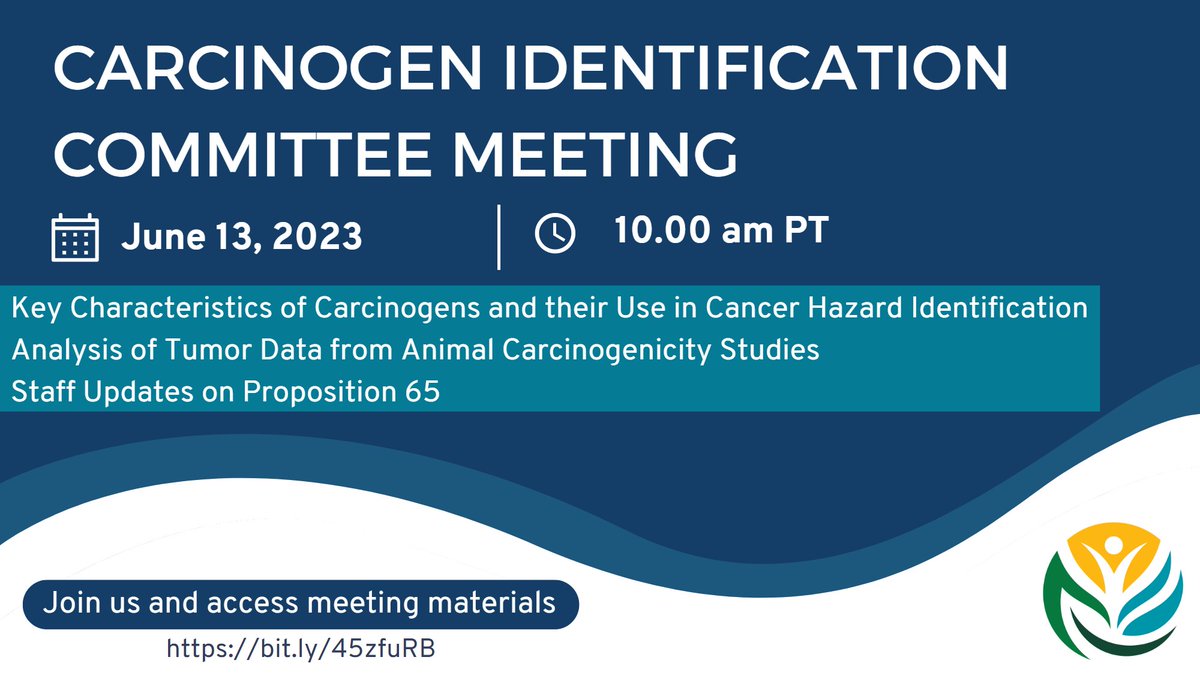 CARCINOGEN IDENTIFICATION COMMITTEE MEETING

June 13, 2023

10.00 am PT

Key Characteristics of Carcinogens and their Use in Cancer Hazard Identification
Analysis of Tumor Data from Animal Carcinogenicity Studies
Staff Updates on Proposition 65

Join us and access meeting materials
https://bit.ly/45zfuRB